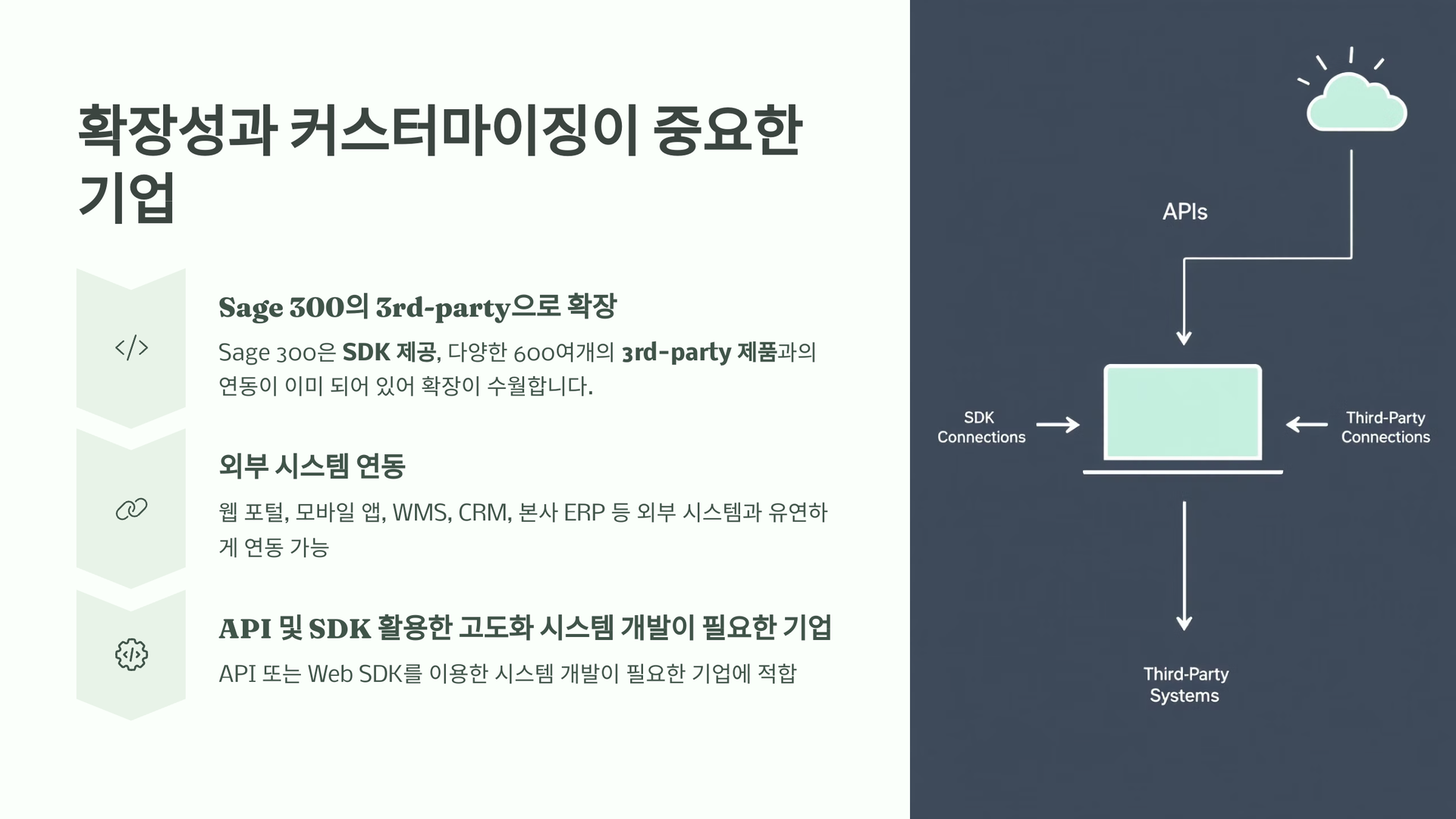 확장성과 커스터마이징이 중요한 기업

Sage 300의 3rd-party으로 확장

Sage 300은 SDK 제공, 다양한 600여개의 3rd-party 제품과의 연동이 이미 되어 있어 확장이 수월합니다.

외부 시스템 연동

웹 포털, 모바일 앱, WMS, CRM, 본사 ERP 등 외부 시스템과 유연하게 연동 가능

API 및 SDK 활용한 고도화 시스템 개발이 필요한 기업

API 또는 Web SDK를 이용한 시스템 개발이 필요한 기업에 적합

APIs

SDK Connections

Third-Party Connections

Third-Party Systems